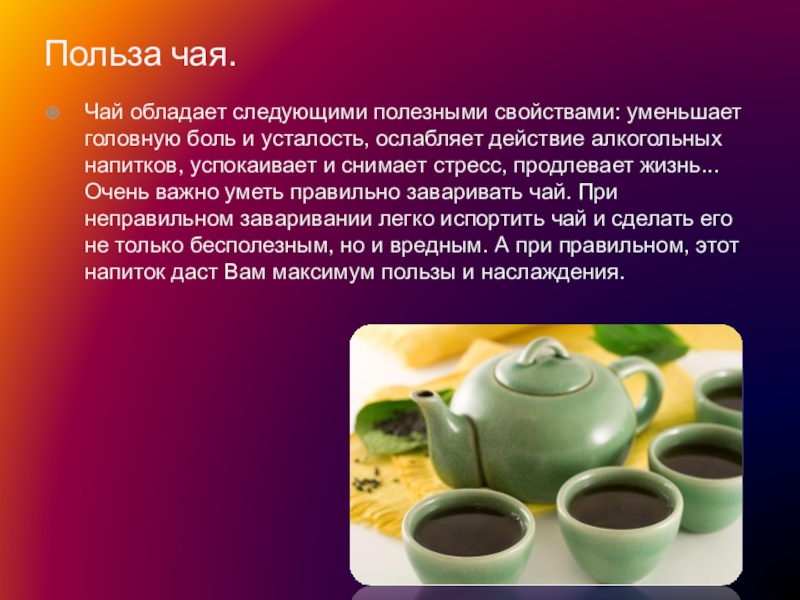 Польза чая.

Чай обладает следующими полезными свойствами: уменьшает головную боль и усталость, ослабляет действие алкогольных напитков, успокаивает и снимает стресс, продлевает жизнь... Очень важно уметь правильно заваривать чай. При неправильном заваривании легко испортить чай и сделать его не только бесполезным, но и вредным. А при правильном, этот напиток даст Вам максимум пользы и наслаждения.